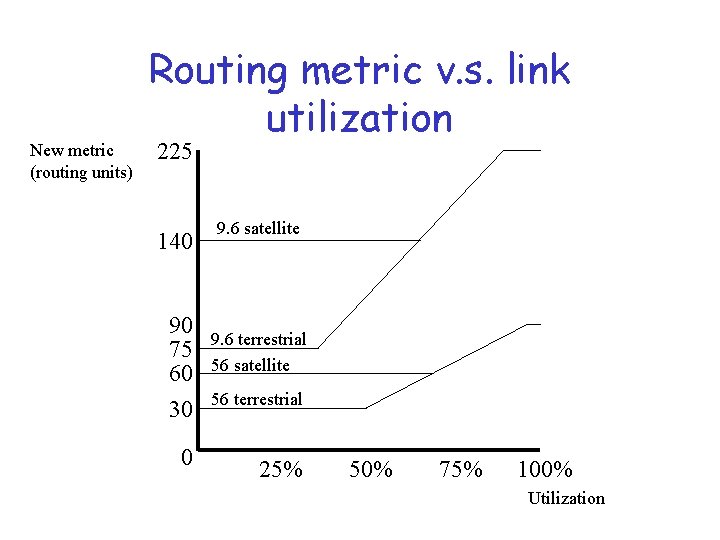 Routing metric v.s. link utilization

New metric (routing units)

225

140

90

75

60

30

0

9.6 satellite

9.6 terrestrial

56 satellite

56 terrestrial

25%

50%

75%

100%

Utilization